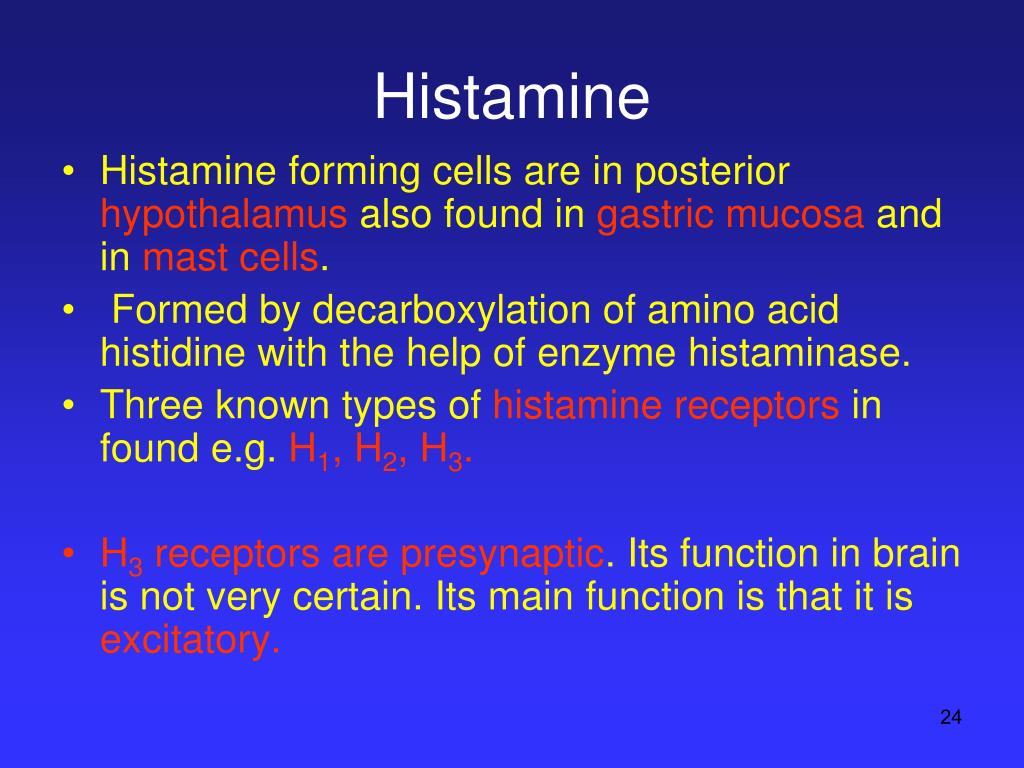 Histamine

• Histamine forming cells are in posterior hypothalamus also found in gastric mucosa and in mast cells.
• Formed by decarboxylation of amino acid histidine with the help of enzyme histaminase.
• Three known types of histamine receptors in found e.g. $H_1$, $H_2$, $H_3$.

• $H_3$ receptors are presynaptic. Its function in brain is not very certain. Its main function is that it is excitatory.

24